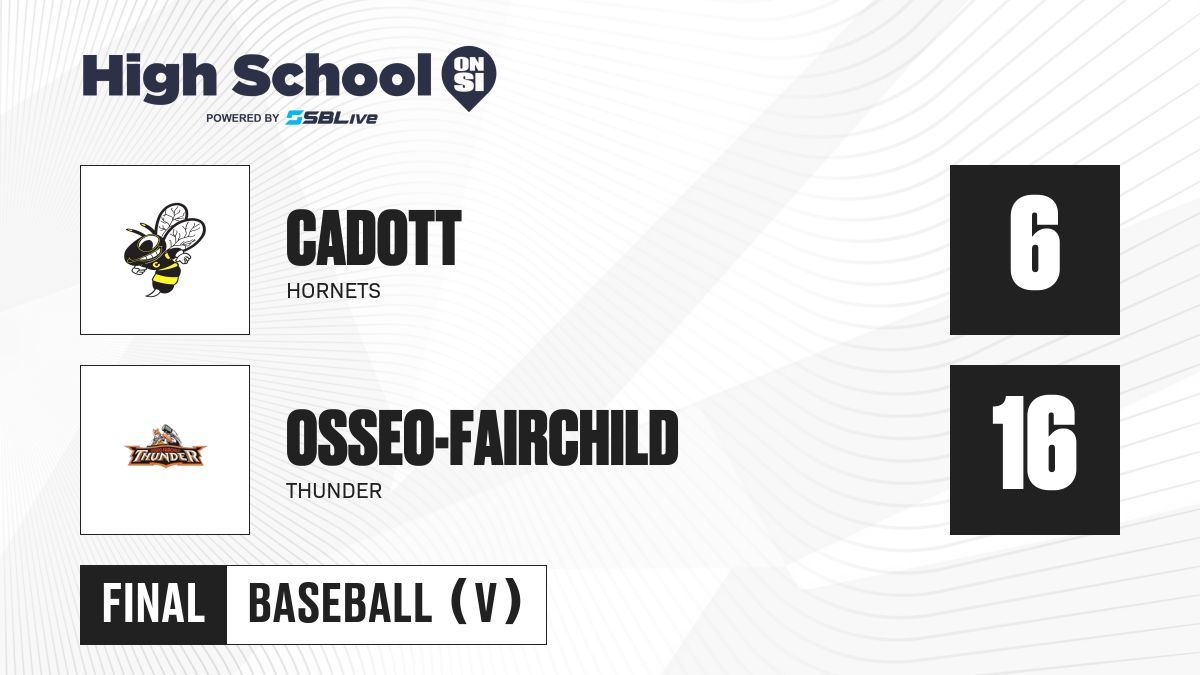 High School ON SI
POWERED BY SBLive

CADOTT
HORNETS

6

THUNDER

OSSEO-FAIRCHILD
THUNDER

16

FINAL
BASEBALL (V)